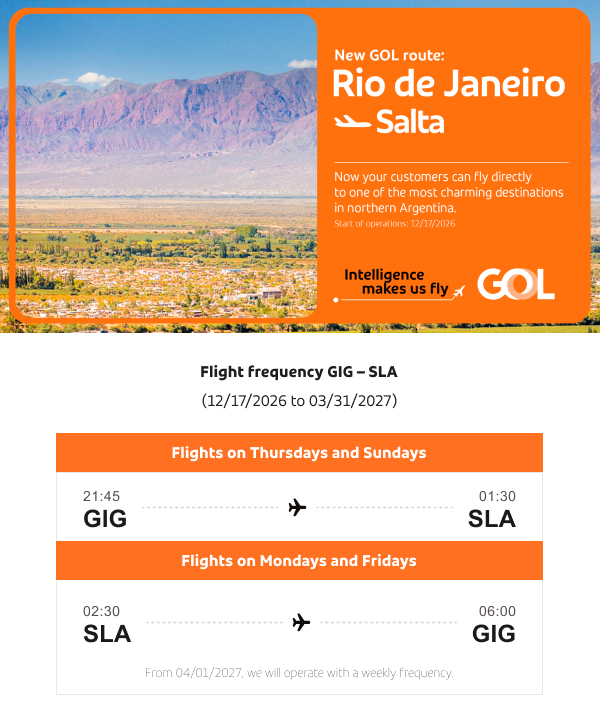 New GOL route:
Rio de Janeiro
Salta

Now your customers can fly directly to one of the most charming destinations in northern Argentina.
Start of operations: 12/17/2026

Intelligence makes us fly
GOL

Flight frequency GIG – SLA
(12/17/2026 to 03/31/2027)

Flights on Thursdays and Sundays

21:45
GIG

01:30
SLA

Flights on Mondays and Fridays

02:30
SLA

06:00
GIG

From 04/01/2027, we will operate with a weekly frequency.